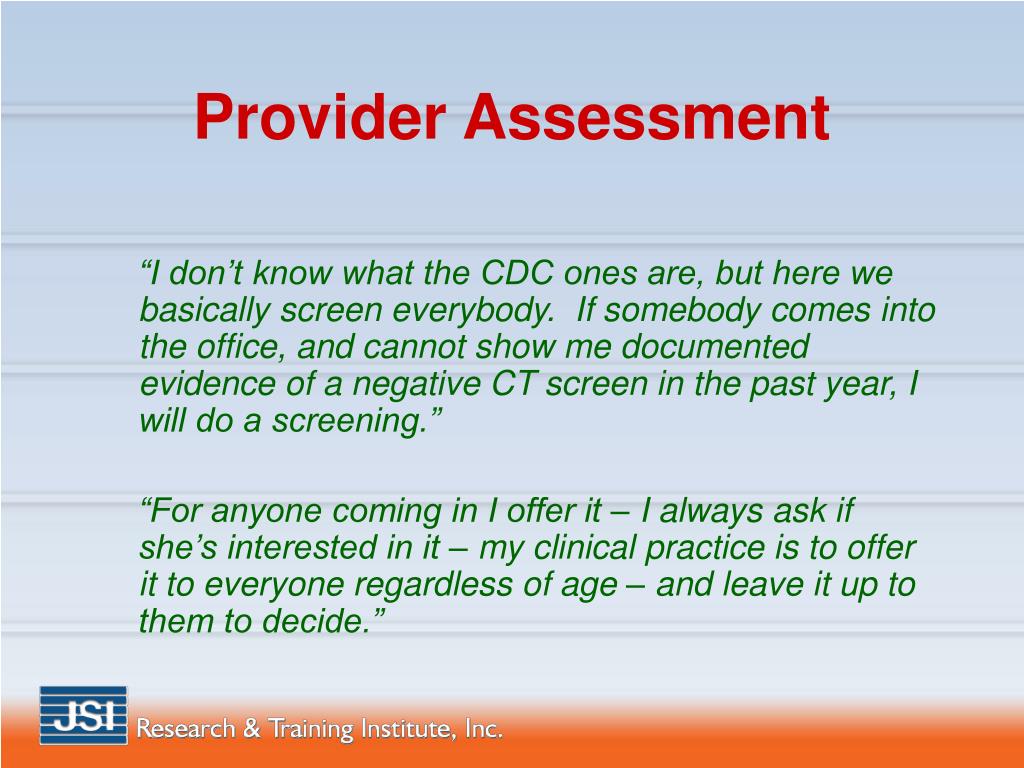 Provider Assessment

“I don’t know what the CDC ones are, but here we basically screen everybody. If somebody comes into the office, and cannot show me documented evidence of a negative CT screen in the past year, I will do a screening.”

“For anyone coming in I offer it – I always ask if she’s interested in it – my clinical practice is to offer it to everyone regardless of age – and leave it up to them to decide.”

JSI Research & Training Institute, Inc.